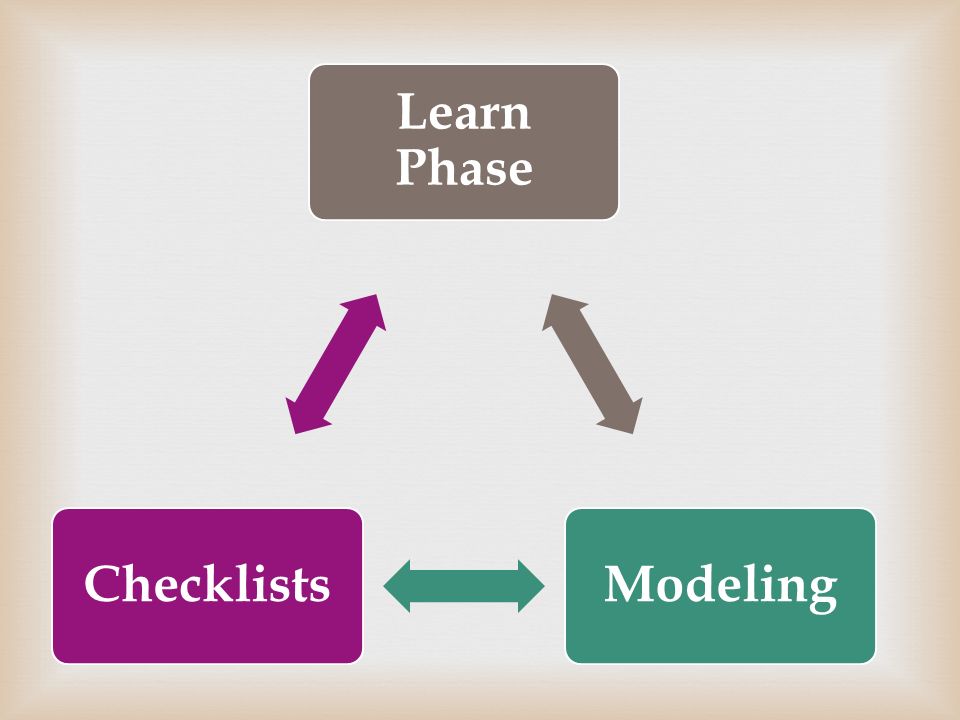 Learn Phase

Checklists

Modeling